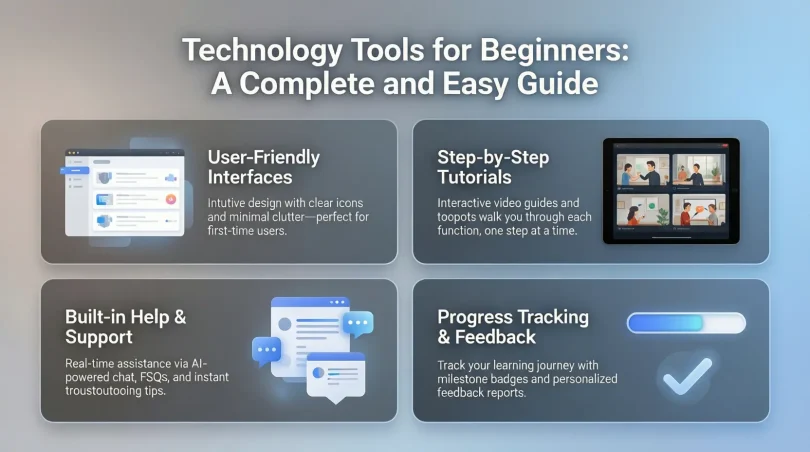 Technology Tools for Beginners: A Complete and Easy Guide

User-Friendly Interfaces

Intutive design with clear icons and minimal clutter—perfect for first-time users.

Step-by-Step Tutorials

Interactive video guides and toopots walk you through each function, one step at a time.

Built-in Help & Support

Real-time assistance via AI-powered chat, FSQs, and instant troustoutooing tips.

Progress Tracking & Feedback

Track your learning journey with milestone badges and personalized feedback reports.